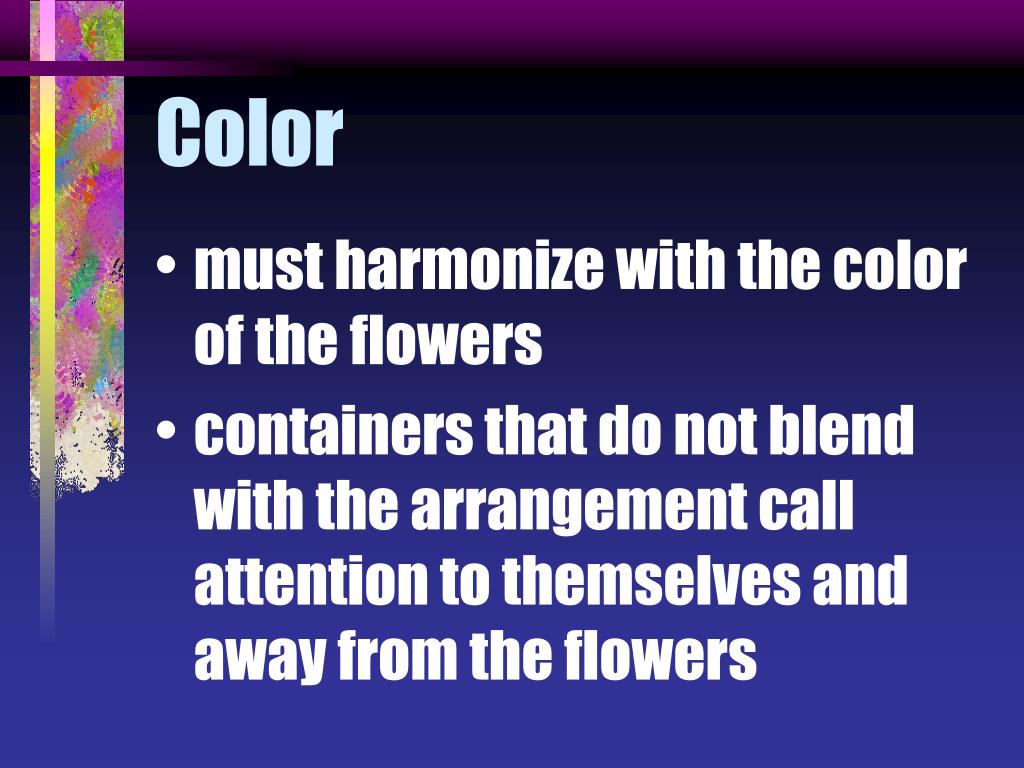 Color

• must harmonize with the color of the flowers
• containers that do not blend with the arrangement call attention to themselves and away from the flowers